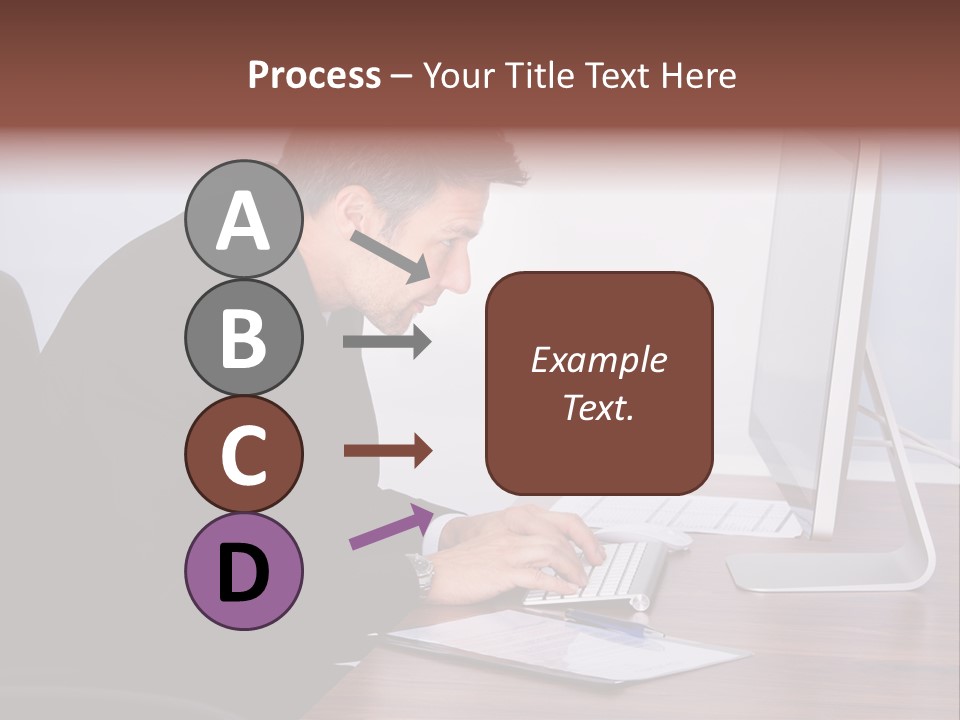 Process – Your Title Text Here

A

B

C

D

Example Text.